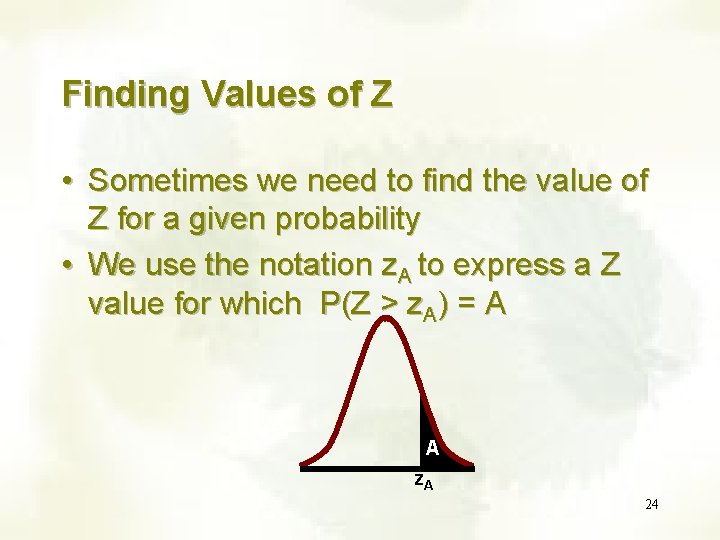 Finding Values of Z

• Sometimes we need to find the value of Z for a given probability

• We use the notation $z_A$ to express a Z value for which $P(Z > z_A) = A$

A

$z_A$

24